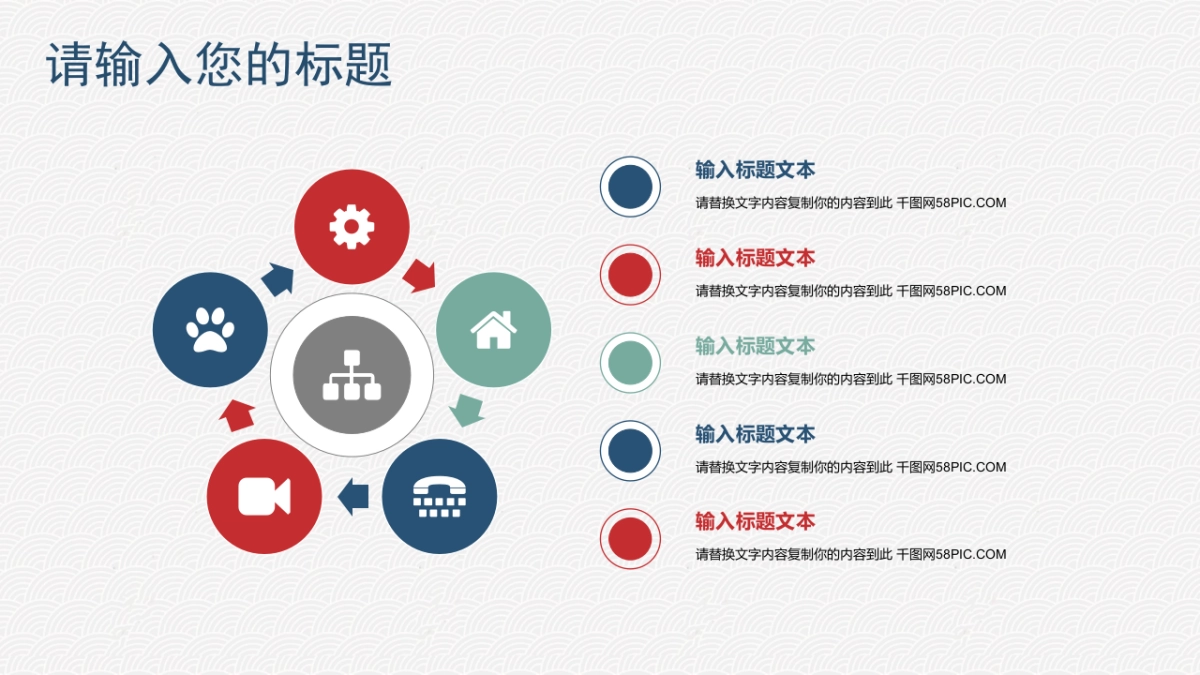 请输入您的标题

输入标题文本

请替换文字内容复制你的内容到此 千图网58PIC.COM

输入标题文本

请替换文字内容复制你的内容到此 千图网58PIC.COM

输入标题文本

请替换文字内容复制你的内容到此 千图网58PIC.COM

输入标题文本

请替换文字内容复制你的内容到此 千图网58PIC.COM

输入标题文本

请替换文字内容复制你的内容到此 千图网58PIC.COM